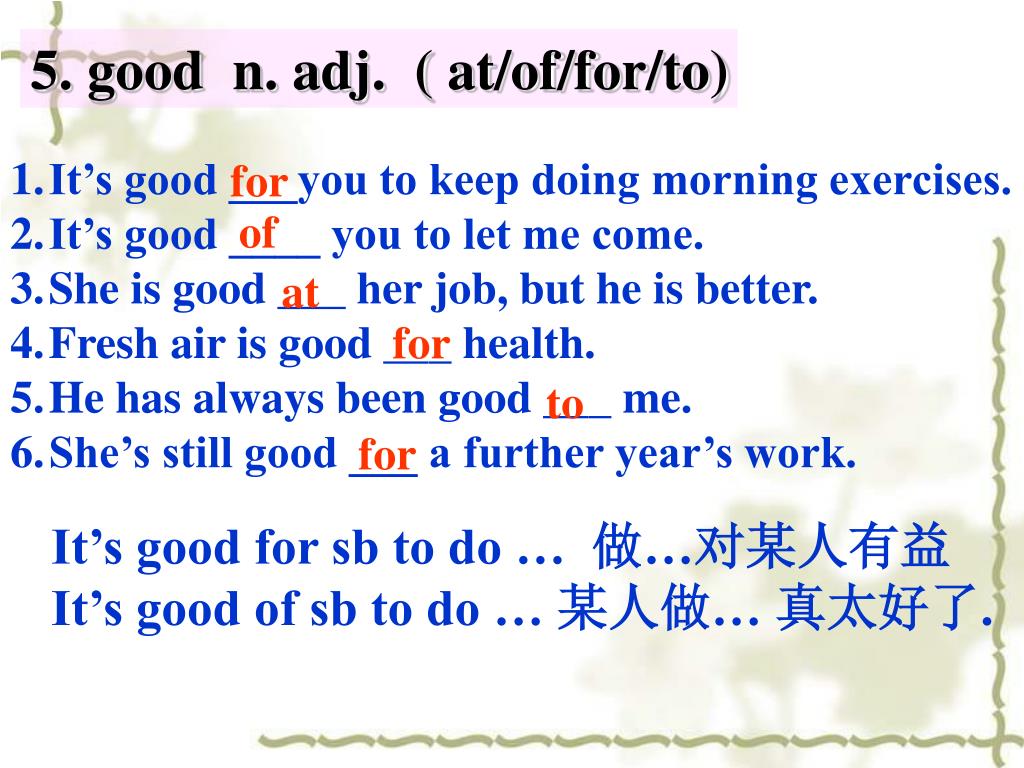 5. good n. adj. ( at/of/for/to)

1. It’s good for you to keep doing morning exercises.
2. It’s good of you to let me come.
3. She is good at her job, but he is better.
4. Fresh air is good for health.
5. He has always been good to me.
6. She’s still good for a further year’s work.

It’s good for sb to do … 做…对某人有益
It’s good of sb to do … 某人做… 真太好了.